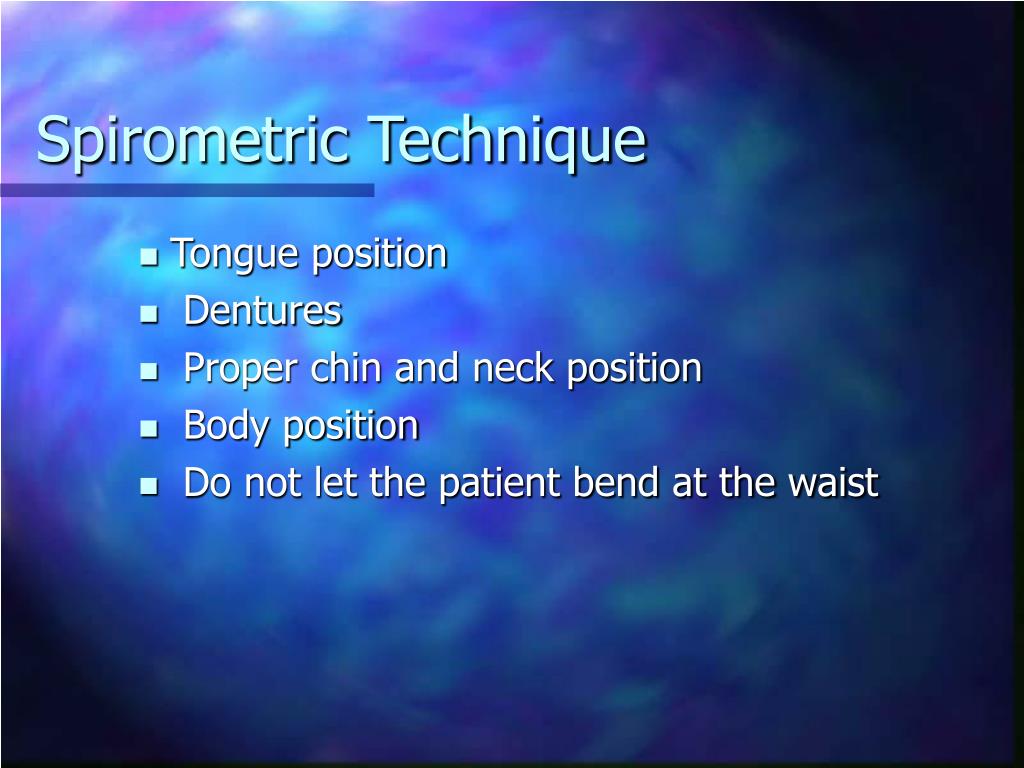 Spirometric Technique

- Tongue position
- Dentures
- Proper chin and neck position
- Body position
- Do not let the patient bend at the waist